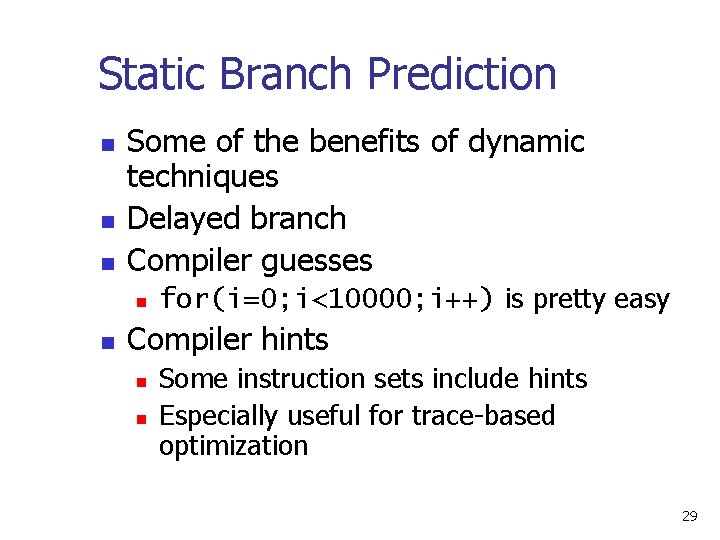 Static Branch Prediction

- Some of the benefits of dynamic techniques
- Delayed branch
- Compiler guesses
  - for(i=0;i<10000;i++) is pretty easy
- Compiler hints
  - Some instruction sets include hints
  - Especially useful for trace-based optimization

29